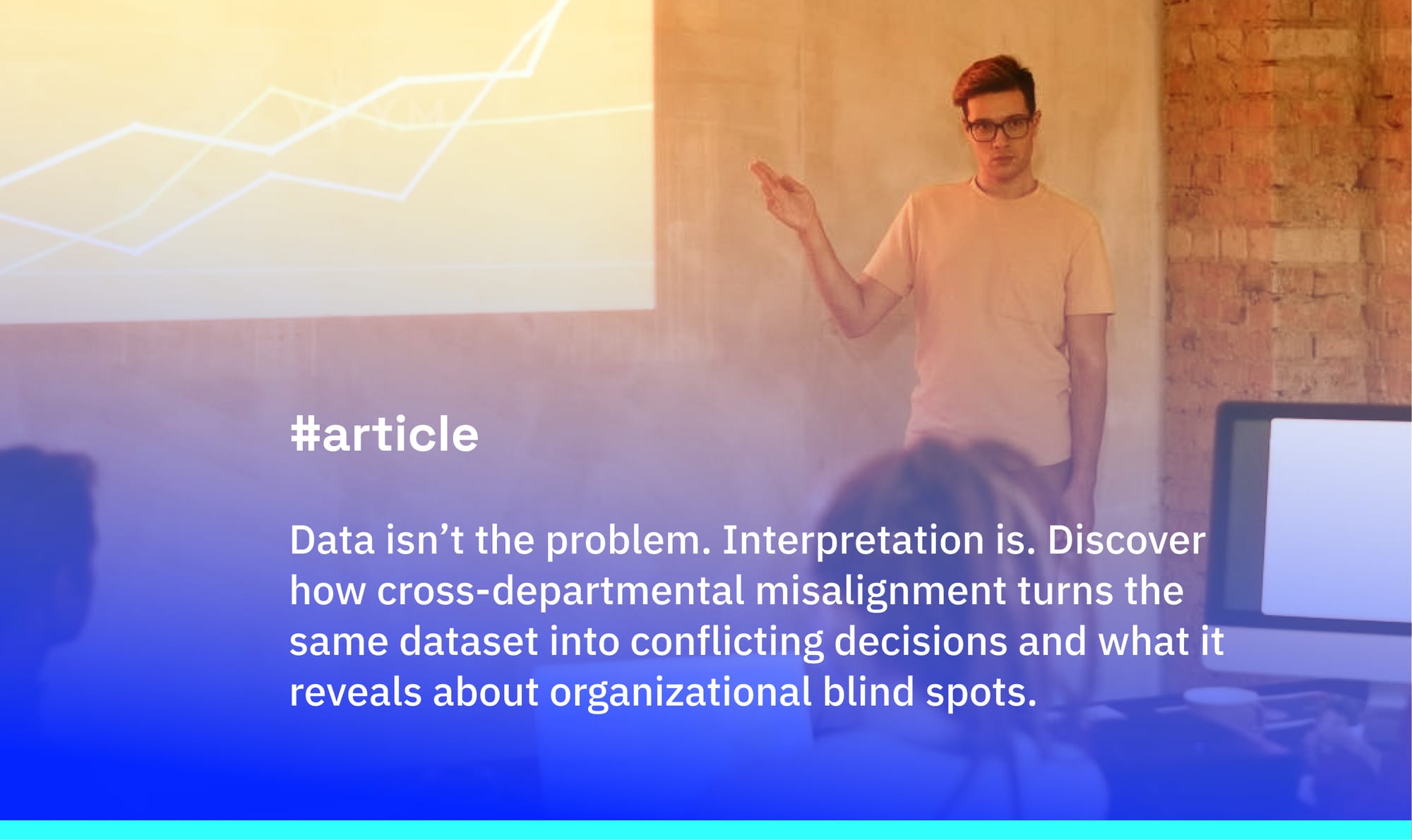 #article

Data isn’t the problem. Interpretation is. Discover how cross-departmental misalignment turns the same dataset into conflicting decisions and what it reveals about organizational blind spots.